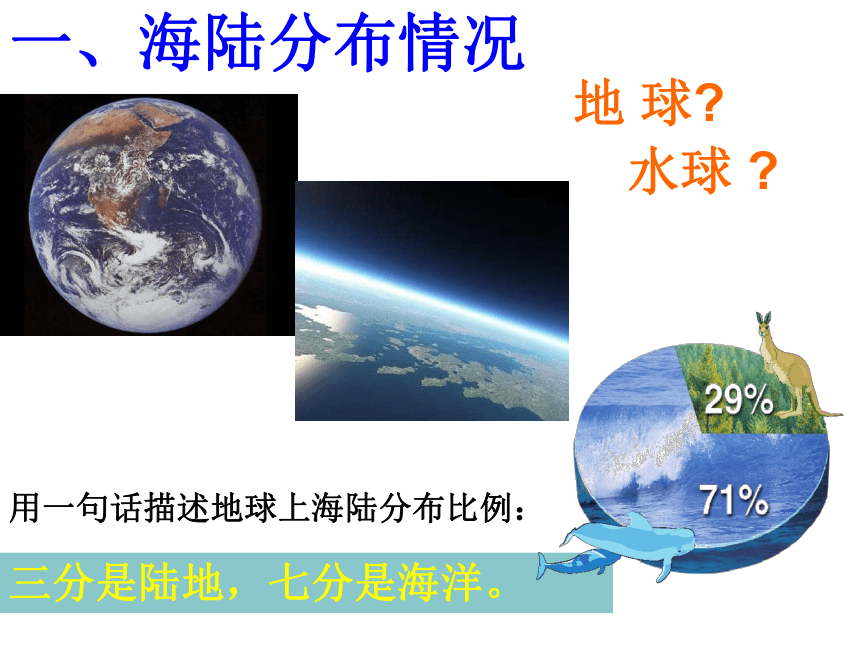 一、海陆分布情况

地 球?

水球 ?

29%

71%

用一句话描述地球上海陆分布比例：

三分是陆地，七分是海洋。